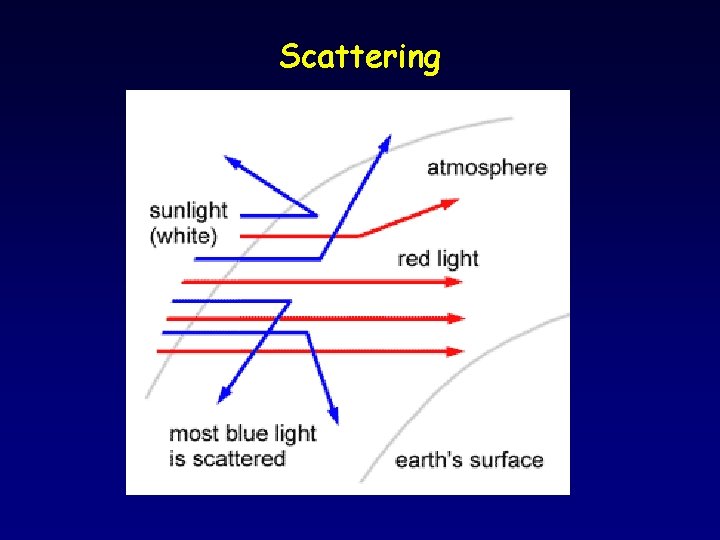 Scattering

atmosphere

sunlight
(white)

red light

most blue light
is scattered

earth's surface